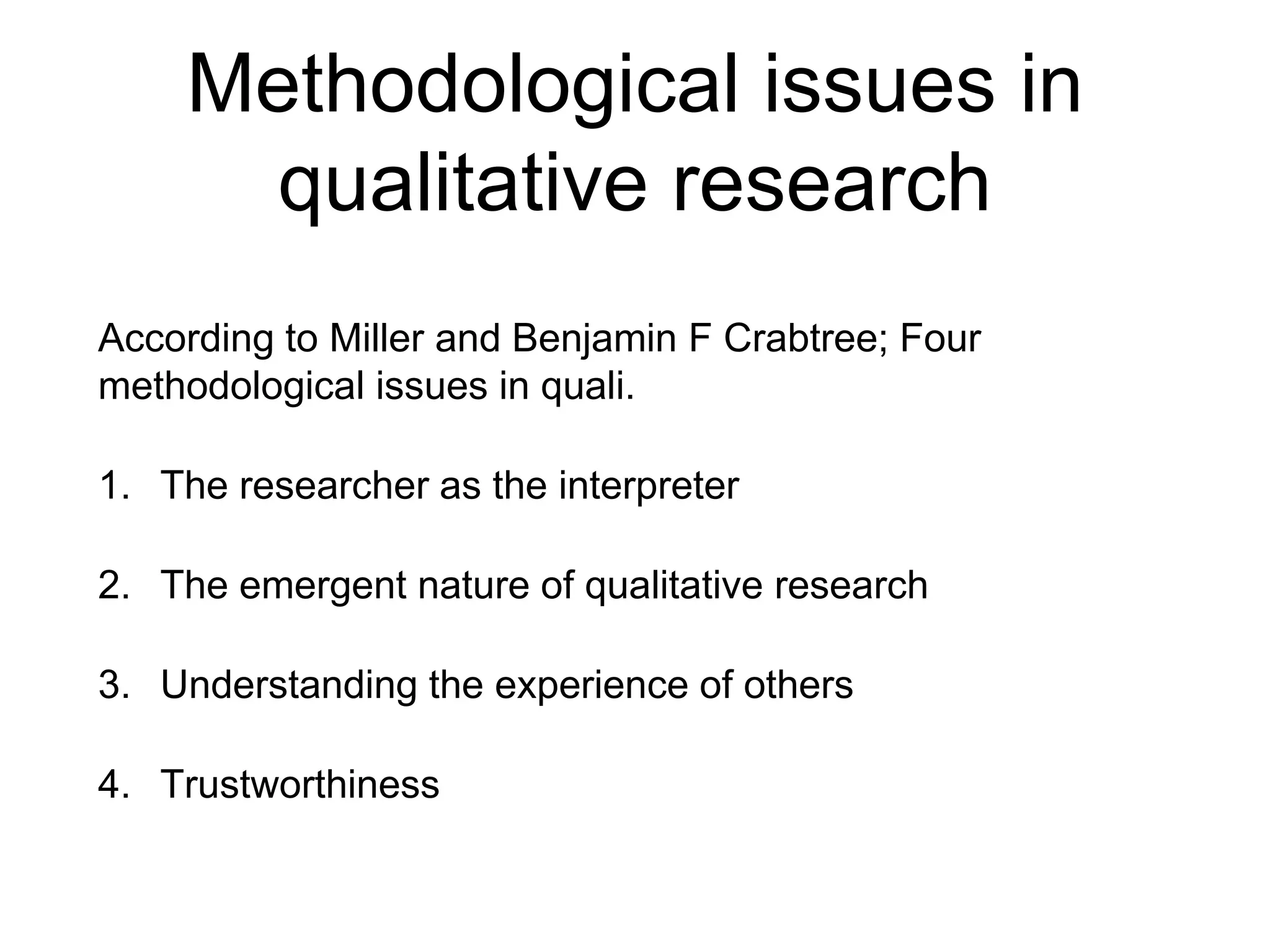 Methodological issues in qualitative research

According to Miller and Benjamin F Crabtree; Four methodological issues in quali.

1. The researcher as the interpreter

2. The emergent nature of qualitative research

3. Understanding the experience of others

4. Trustworthiness